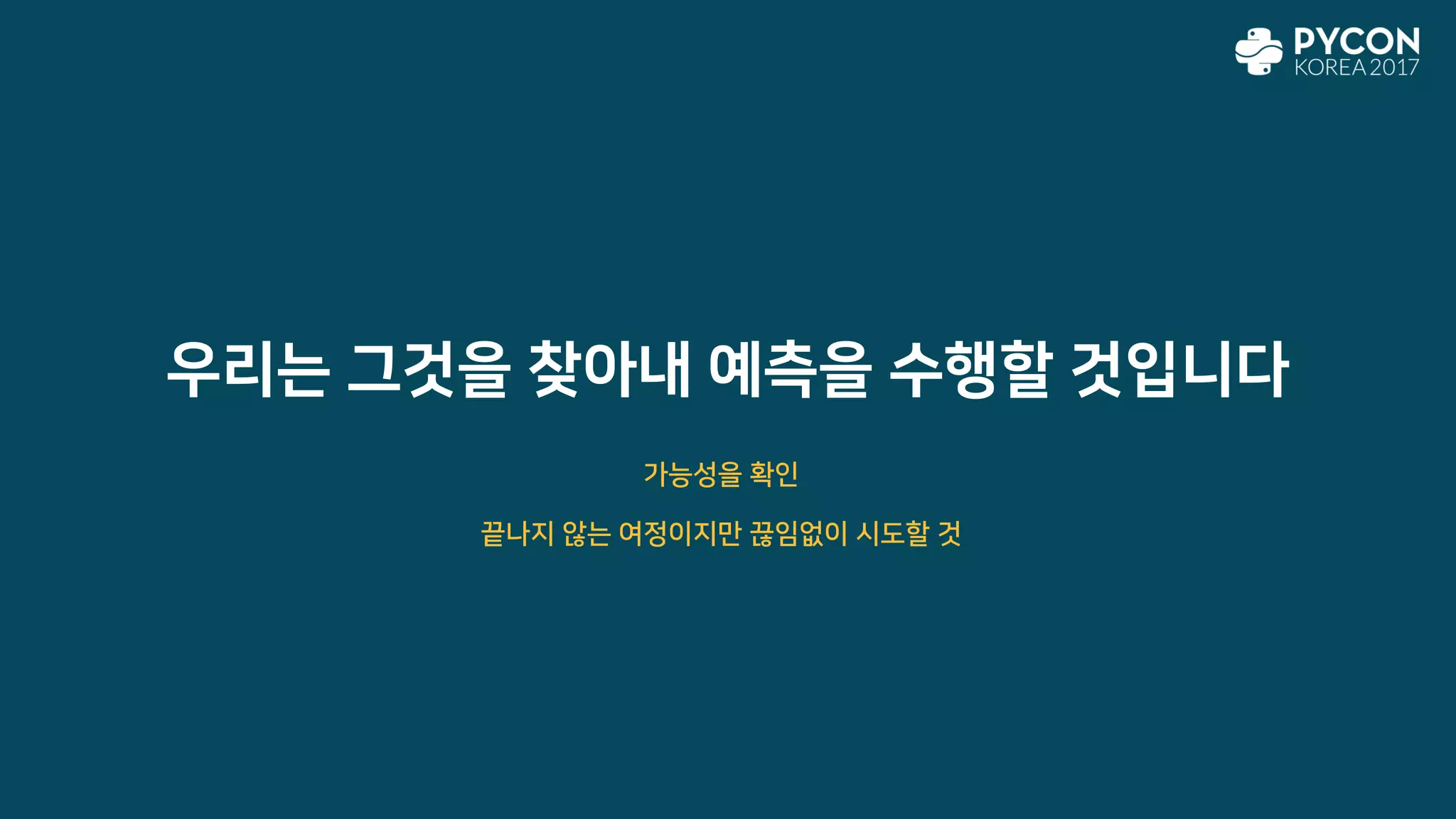 PYCON KOREA 2017

우리는 그것을 찾아내 예측을 수행할 것입니다

가능성을 확인

끝나지 않는 여정이지만 끊임없이 시도할 것